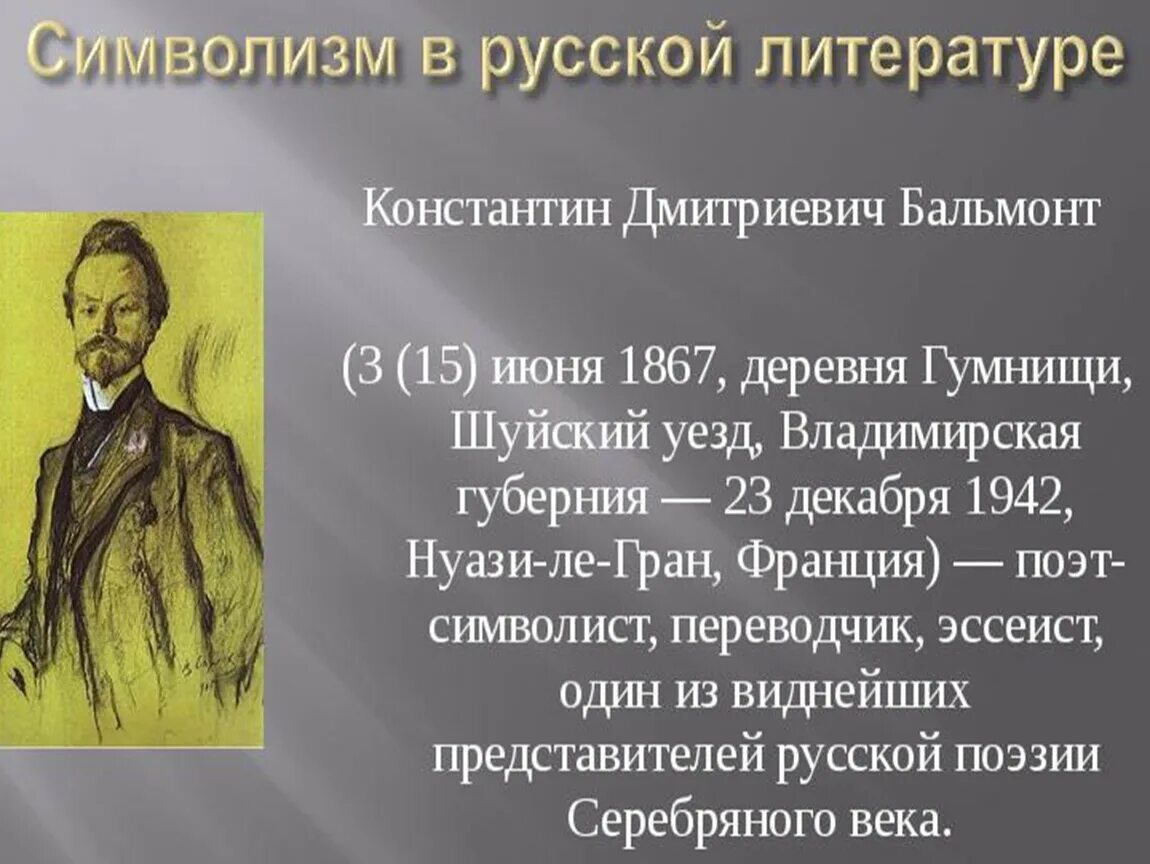 Символизм в русской литературе

Константин Дмитриевич Бальмонт

(3 (15) июня 1867, деревня Гумнищи, Шуйский уезд, Владимирская губерния — 23 декабря 1942, Нуази-ле-Гран, Франция) — поэт-символист, переводчик, эссеист, один из виднейших представителей русской поэзии Серебряного века.